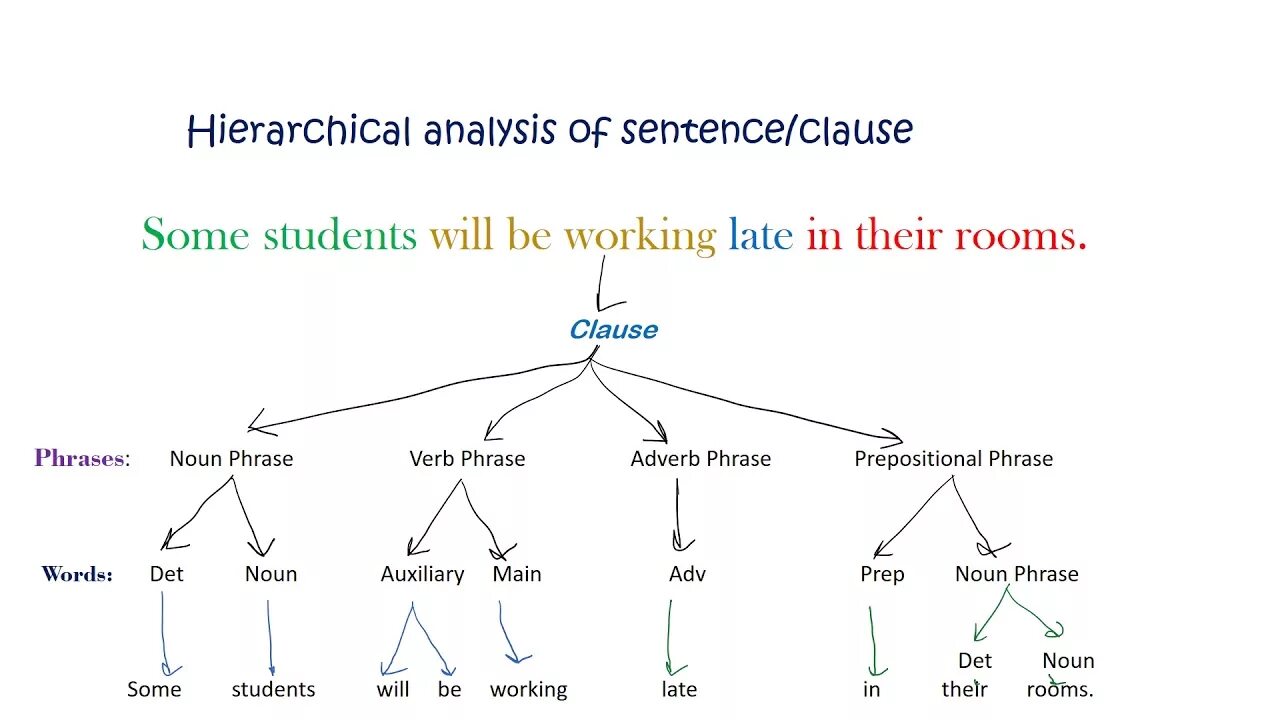 Hierarchical analysis of sentence/clause

Some students will be working late in their rooms.

Clause

Phrases: Noun Phrase Verb Phrase Adverb Phrase Prepositional Phrase

Words: Det Noun Auxiliary Main Adv Prep Noun Phrase

Det Noun

Some students will be working late in their rooms.